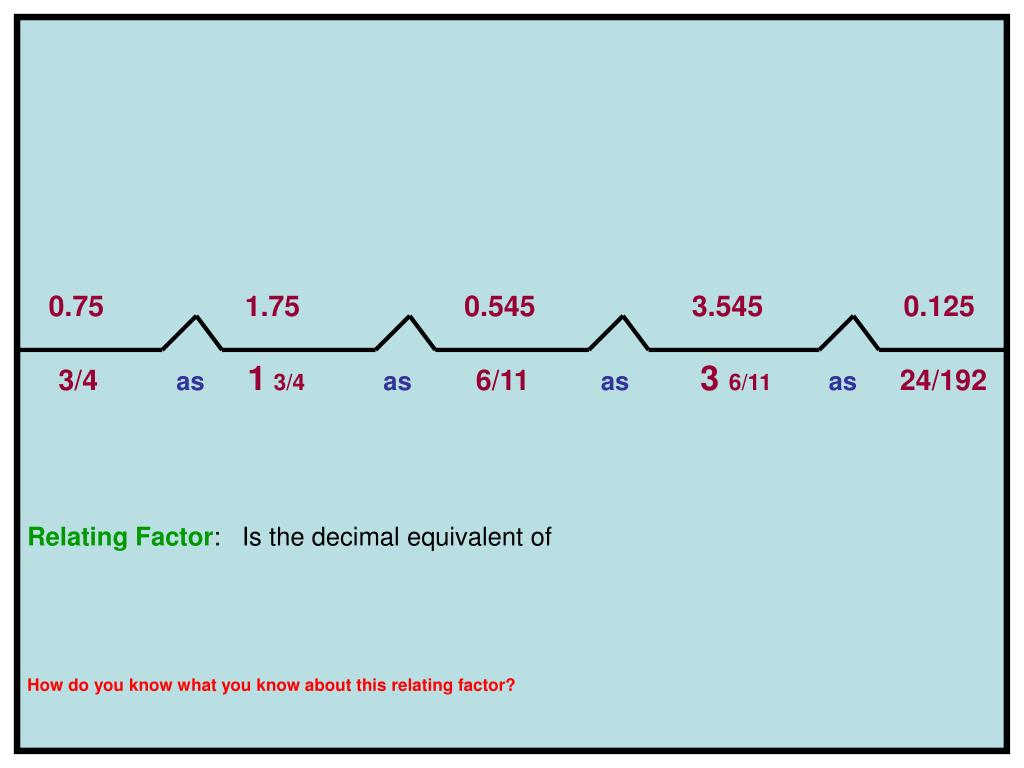 0.75 1.75 0.545 3.545 0.125

3/4 as 1 3/4 as 6/11 as 3 6/11 as 24/192

Relating Factor: Is the decimal equivalent of

How do you know what you know about this relating factor?